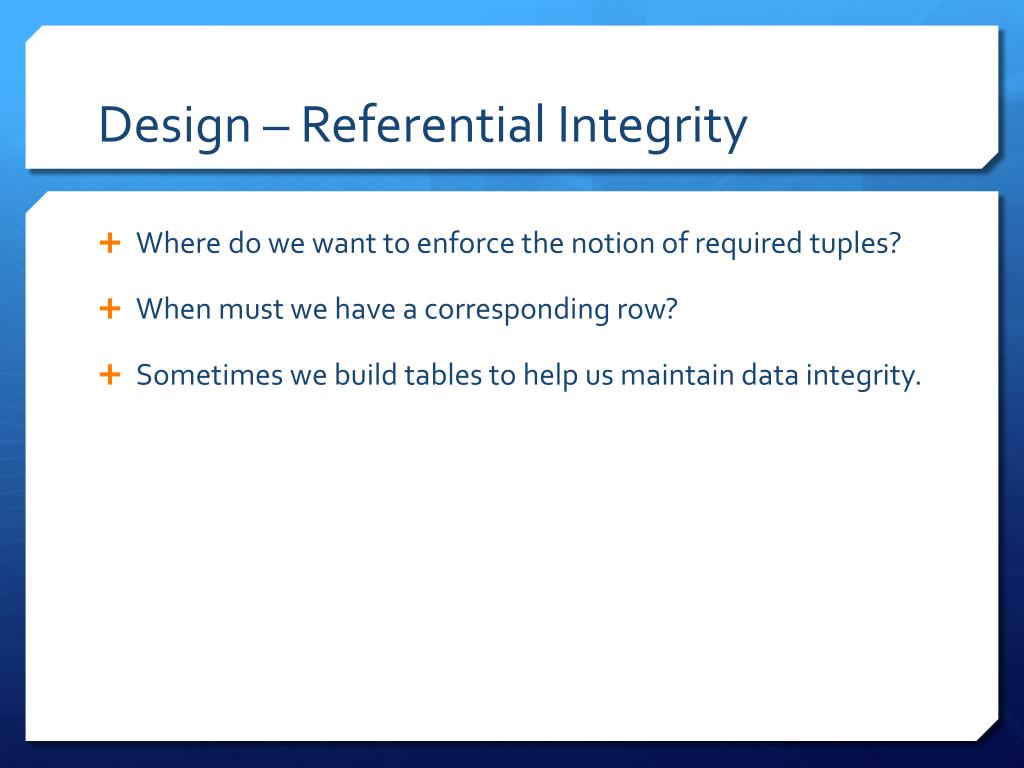 Design – Referential Integrity

+ Where do we want to enforce the notion of required tuples?

+ When must we have a corresponding row?

+ Sometimes we build tables to help us maintain data integrity.